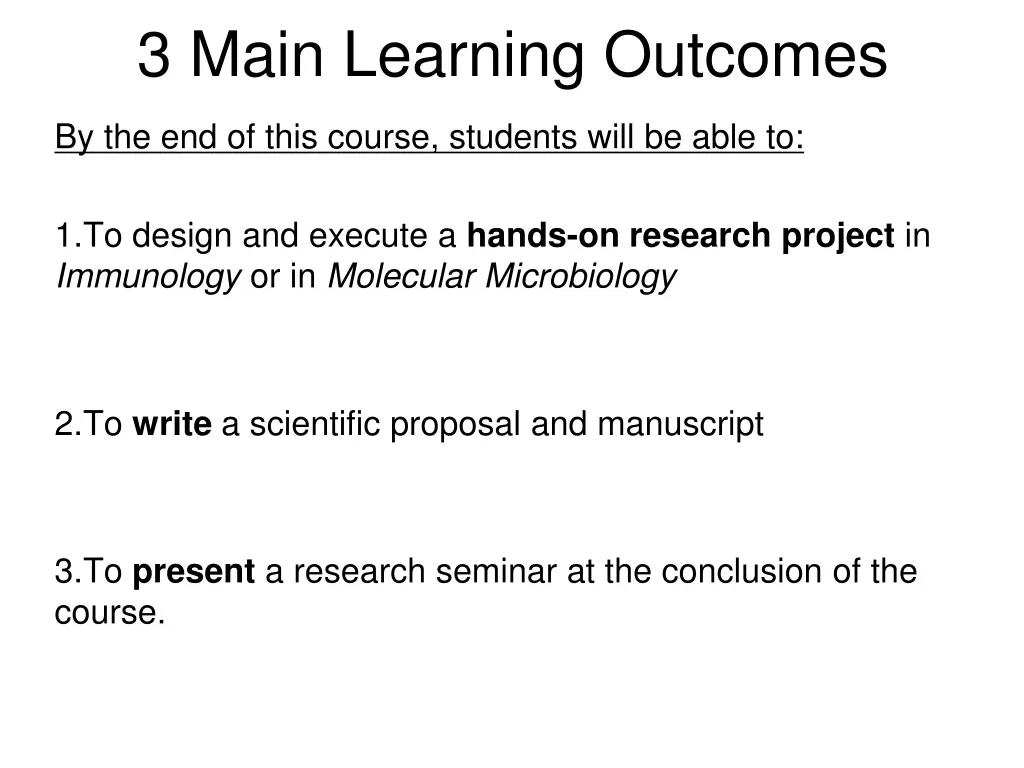 3 Main Learning Outcomes

By the end of this course, students will be able to:

1.To design and execute a hands-on research project in Immunology or in Molecular Microbiology

2.To write a scientific proposal and manuscript

3.To present a research seminar at the conclusion of the course.